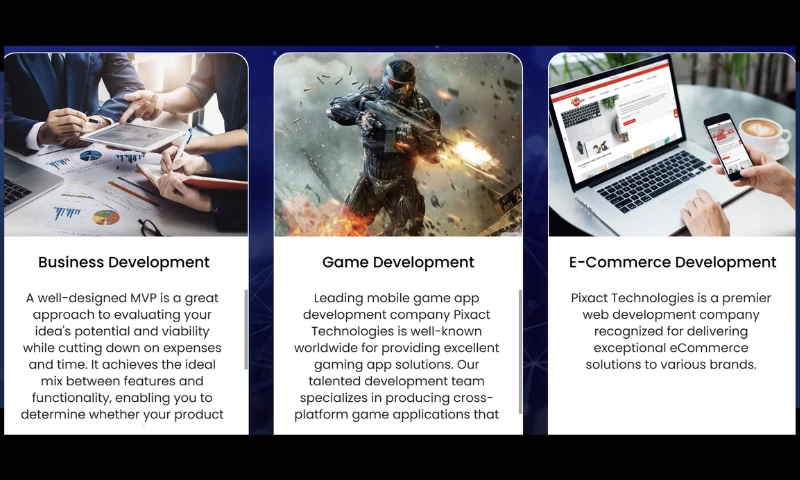 Business Development

A well-designed MVP is a great approach to evaluating your idea's potential and viability while cutting down on expenses and time. It achieves the ideal mix between features and functionality, enabling you to determine whether your product

Game Development

Leading mobile game app development company Pixact Technologies is well-known worldwide for providing excellent gaming app solutions. Our talented development team specializes in producing cross-platform game applications that

E-Commerce Development

Pixact Technologies is a premier web development company recognized for delivering exceptional eCommerce solutions to various brands.